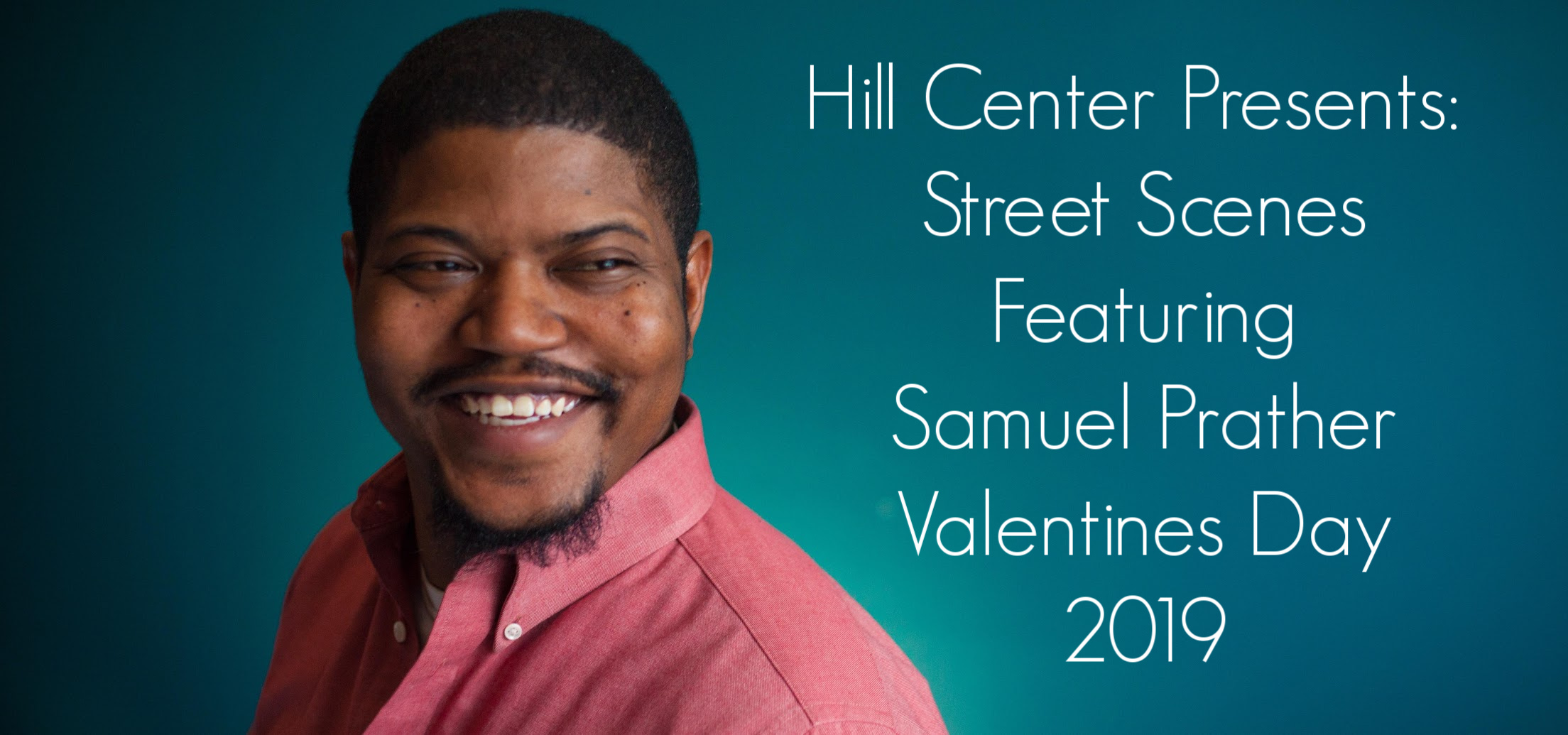 Hill Center Presents:
Street Scenes
Featuring
Samuel Prather
Valentines Day
2019